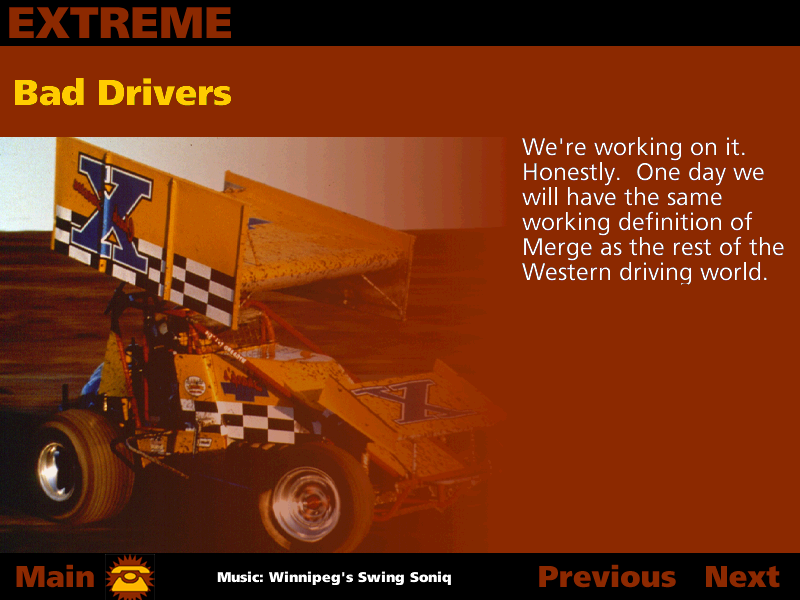 EXTREME

Bad Drivers

We're working on it. Honestly. One day we will have the same working definition of Merge as the rest of the Western driving world.

X

X

Main

Music: Winnipeg's Swing Soniq

Previous Next